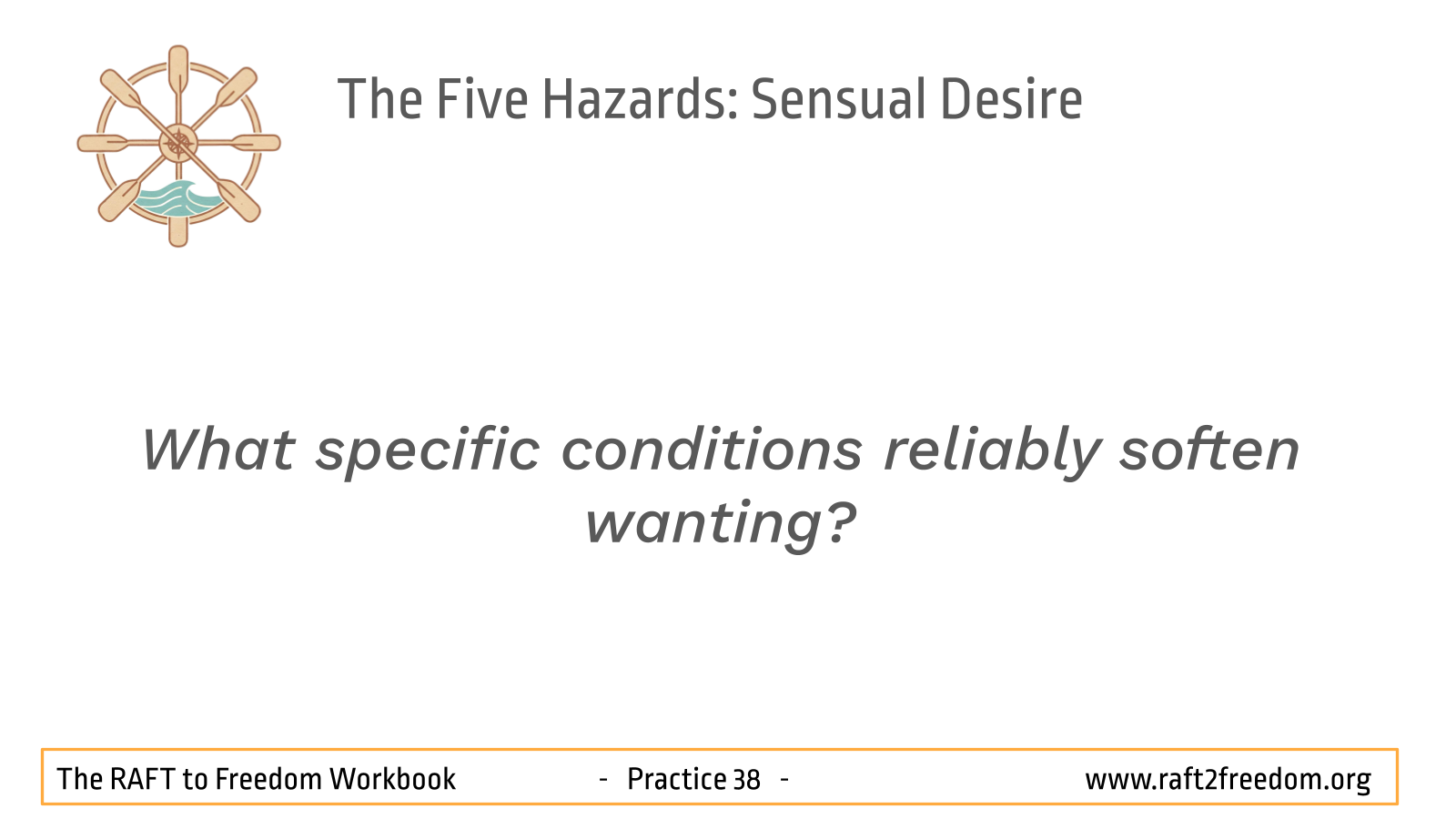 The Five Hazards: Sensual Desire

What specific conditions reliably soften wanting?

The RAFT to Freedom Workbook - Practice 38 - www.raft2freedom.org